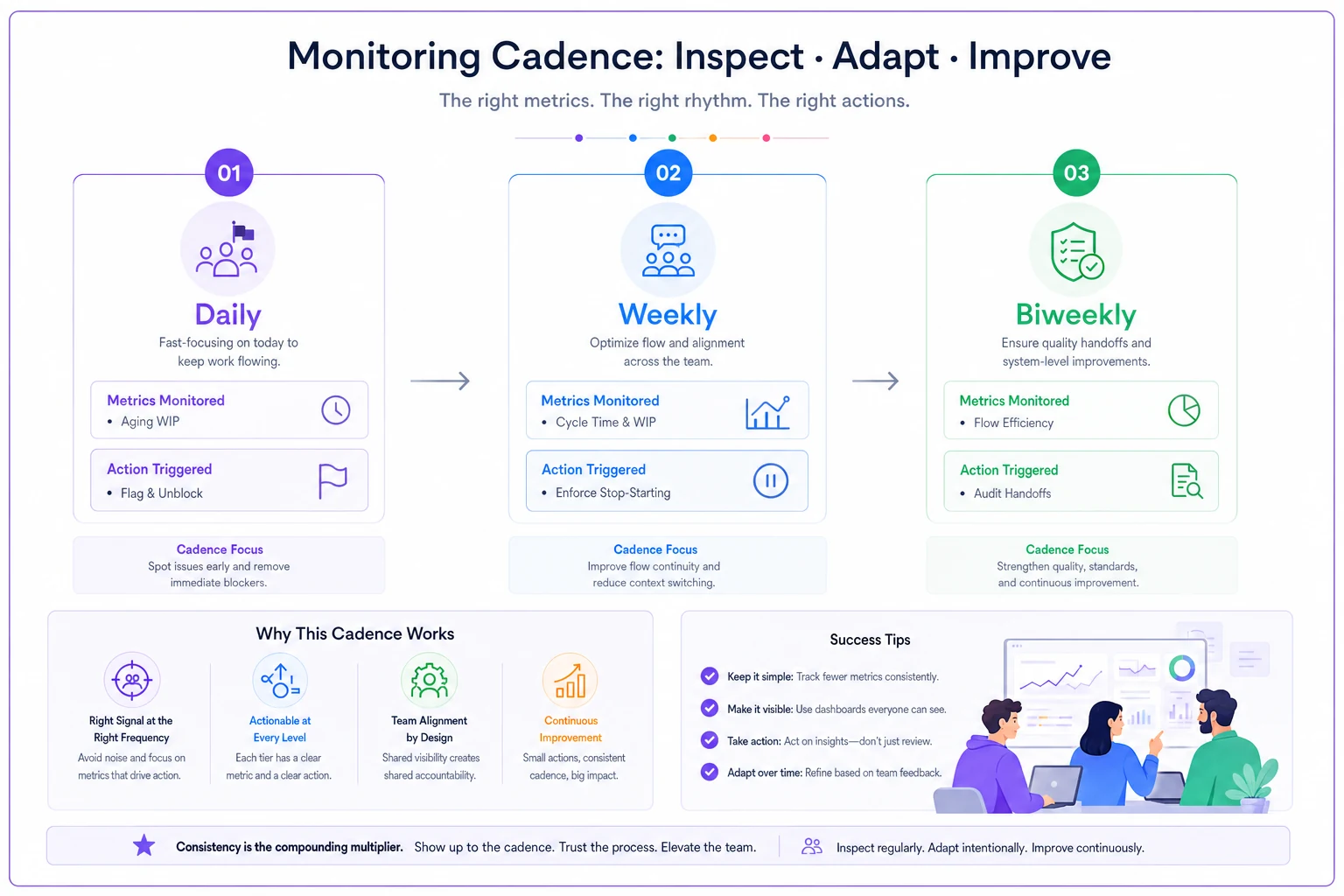 Monitoring Cadence: Inspect · Adapt · Improve

The right metrics. The right rhythm. The right actions.

01

Daily

Fast-focusing on today to keep work flowing.

Metrics Monitored
• Aging WIP

Action Triggered
• Flag & Unblock

Cadence Focus
Spot issues early and remove immediate blockers.

02

Weekly

Optimize flow and alignment across the team.

Metrics Monitored
• Cycle Time & WIP

Action Triggered
• Enforce Stop-Starting

Cadence Focus
Improve flow continuity and reduce context switching.

03

Biweekly

Ensure quality handoffs and system-level improvements.

Metrics Monitored
• Flow Efficiency

Action Triggered
• Audit Handoffs

Cadence Focus
Strengthen quality, standards, and continuous improvement.

Why This Cadence Works

Right Signal at the Right Frequency
Avoid noise and focus on metrics that drive action.

Actionable at Every Level
Each tier has a clear metric and a clear action.

Team Alignment by Design
Shared visibility creates shared accountability.

Continuous Improvement
Small actions, consistent cadence, big impact.

Success Tips

Keep it simple: Track fewer metrics consistently.

Make it visible: Use dashboards everyone can see.

Take action: Act on insights—don't just review.

Adapt over time: Refine based on team feedback.

Consistency is the compounding multiplier. Show up to the cadence. Trust the process. Elevate the team.

Inspect regularly. Adapt intentionally. Improve continuously.